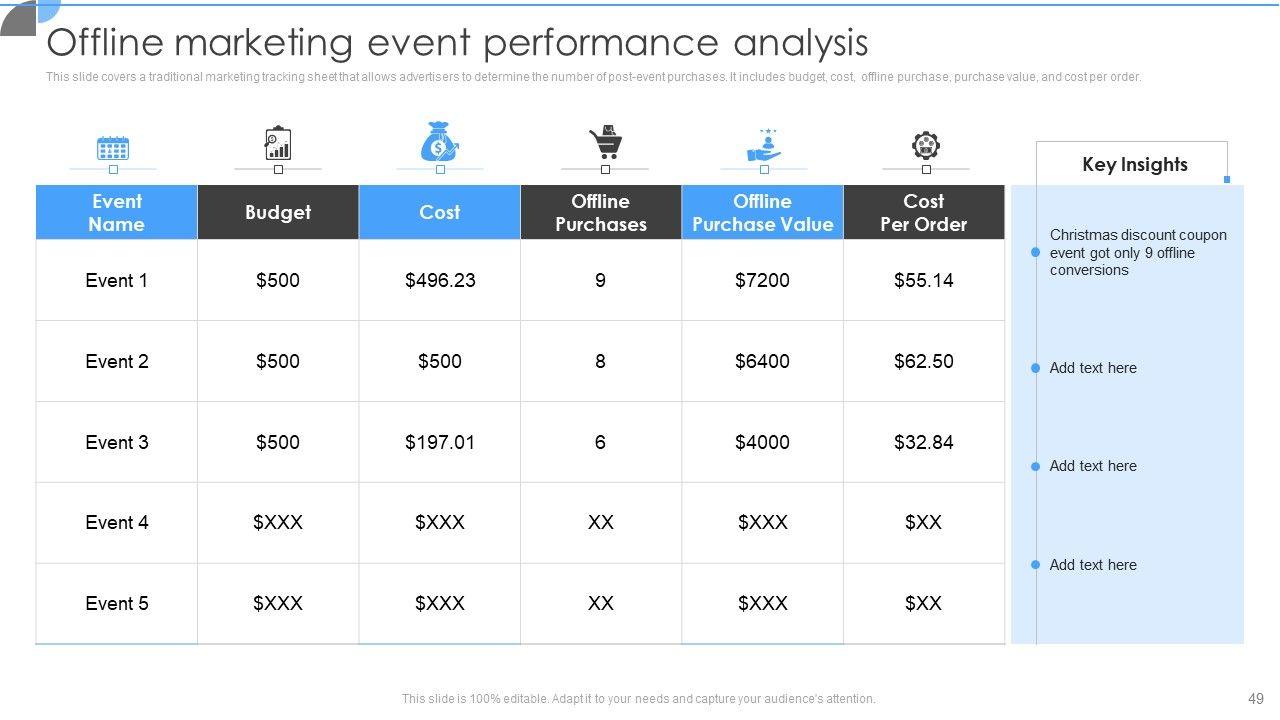 Offline marketing event performance analysis

This slide covers a traditional marketing tracking sheet that allows advertisers to determine the number of post-event purchases. It includes budget, cost, offline purchase, purchase value, and cost per order.

| Event Name | Budget | Cost | Offline Purchases | Offline Purchase Value | Cost Per Order |
|---|---|---|---|---|---|
| Event 1 | \$500 | \$496.23 | 9 | \$7200 | \$55.14 |
| Event 2 | \$500 | \$500 | 8 | \$6400 | \$62.50 |
| Event 3 | \$500 | \$197.01 | 6 | \$4000 | \$32.84 |
| Event 4 | \$XXX | \$XXX | XX | \$XXX | \$XX |
| Event 5 | \$XXX | \$XXX | XX | \$XXX | \$XX |

Key Insights

Christmas discount coupon event got only 9 offline conversions

Add text here

Add text here

Add text here

This slide is 100% editable. Adapt it to your needs and capture your audience's attention.

49